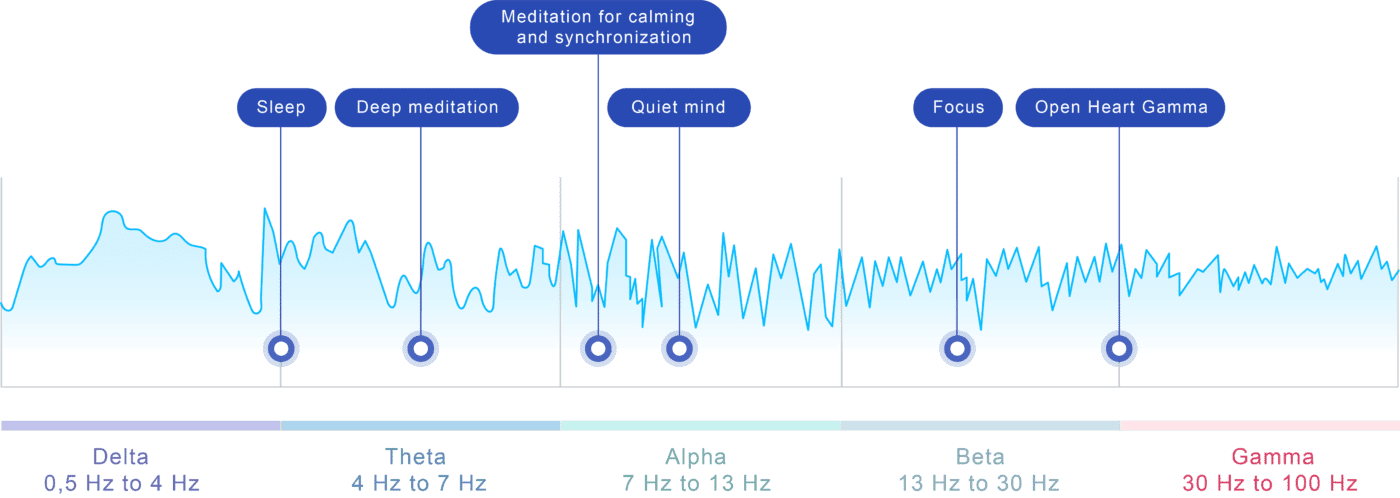 Meditation for calming and synchronization

Sleep

Deep meditation

Quiet mind

Focus

Open Heart Gamma

Delta
0,5 Hz to 4 Hz

Theta
4 Hz to 7 Hz

Alpha
7 Hz to 13 Hz

Beta
13 Hz to 30 Hz

Gamma
30 Hz to 100 Hz